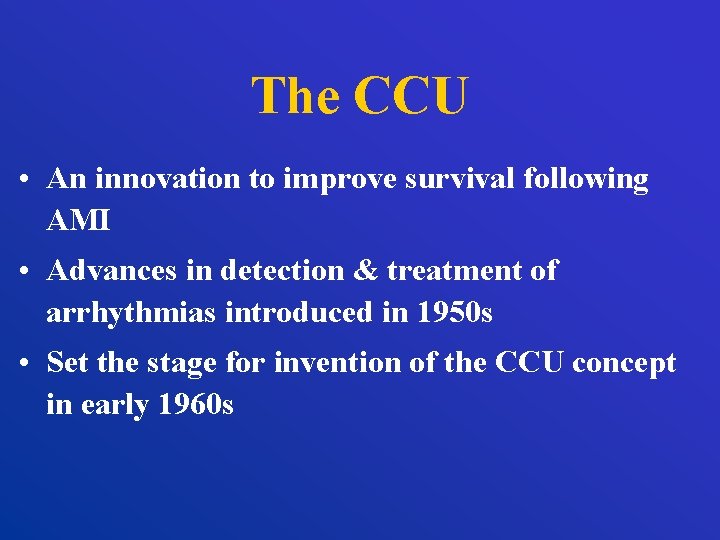 The CCU

• An innovation to improve survival following AMI
• Advances in detection & treatment of arrhythmias introduced in 1950s
• Set the stage for invention of the CCU concept in early 1960s